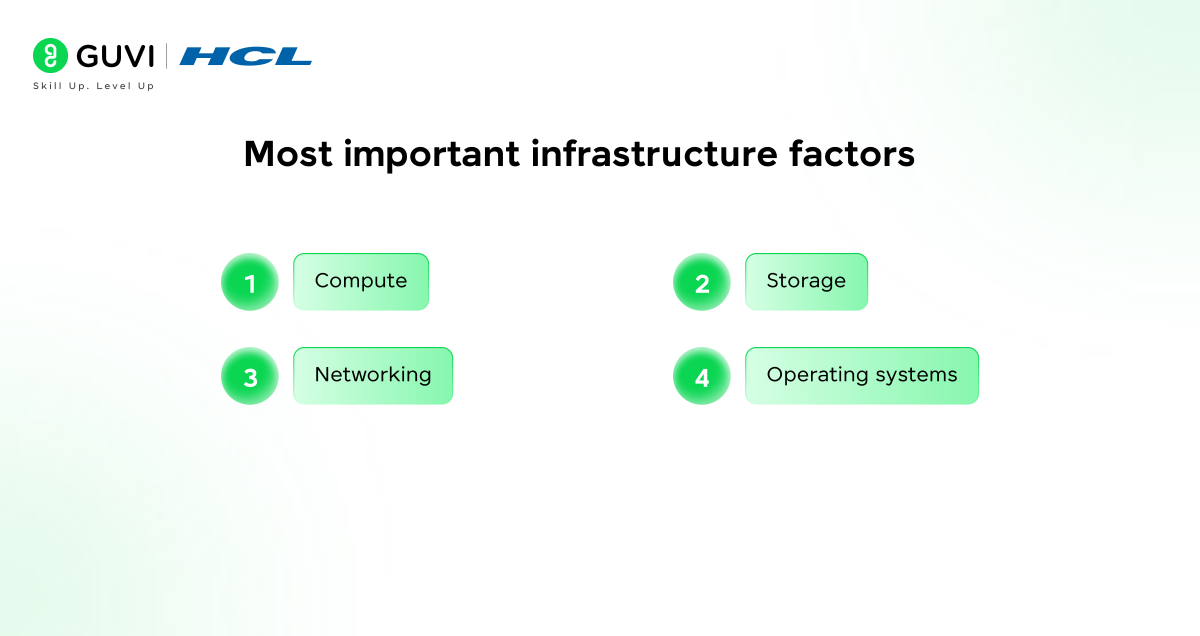 GUVI | HCL
Skill Up. Level Up

Most important infrastructure factors

1 Compute

2 Storage

3 Networking

4 Operating systems